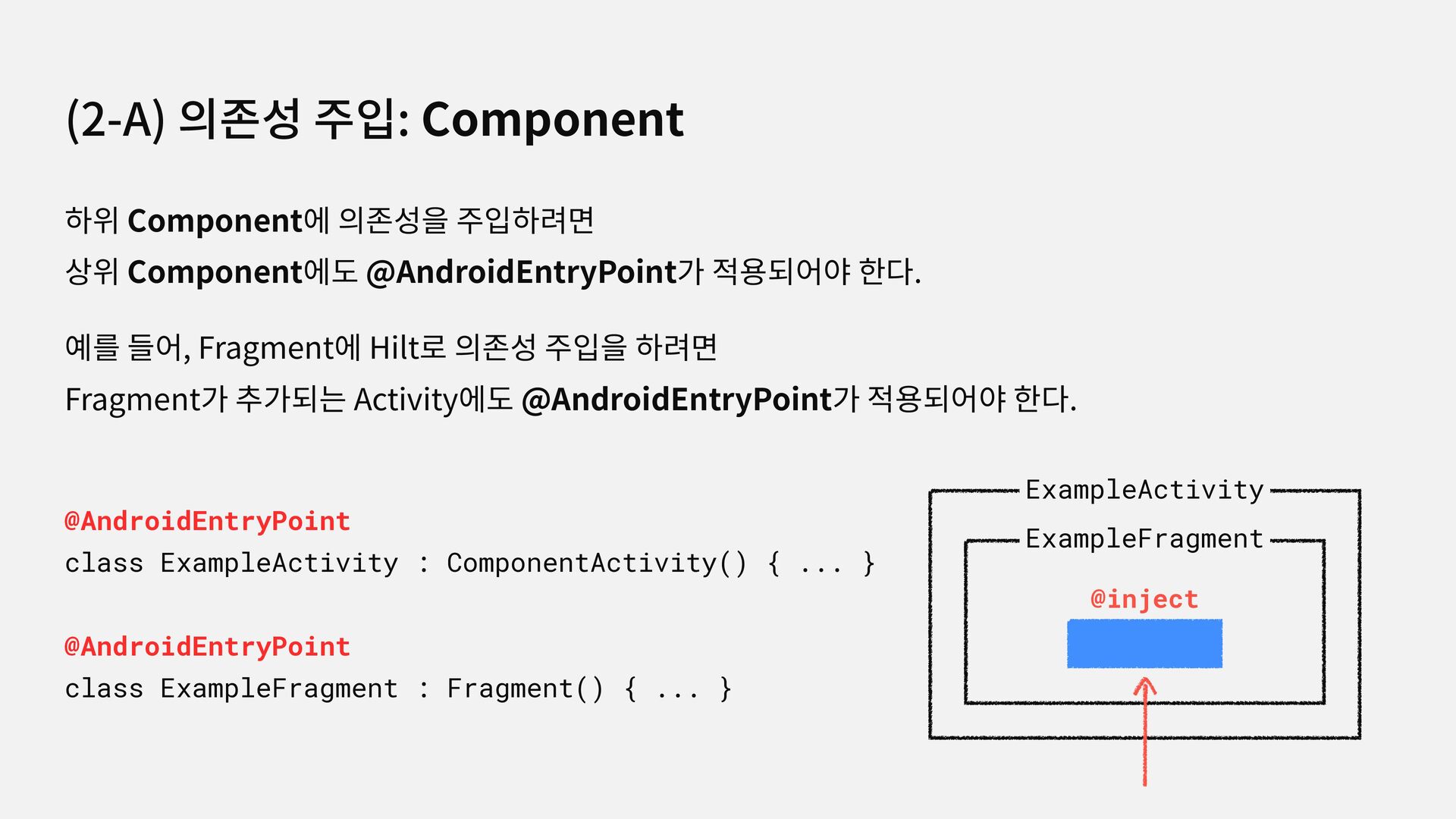 (2-A) 의존성 주입: Component

하위 Component에 의존성을 주입하려면
상위 Component에도 @AndroidEntryPoint가 적용되어야 한다.

예를 들어, Fragment에 Hilt로 의존성 주입을 하려면
Fragment가 추가되는 Activity에도 @AndroidEntryPoint가 적용되어야 한다.

@AndroidEntryPoint
class ExampleActivity : ComponentActivity() { ... }

@AndroidEntryPoint
class ExampleFragment : Fragment() { ... }

ExampleActivity
ExampleFragment
@inject